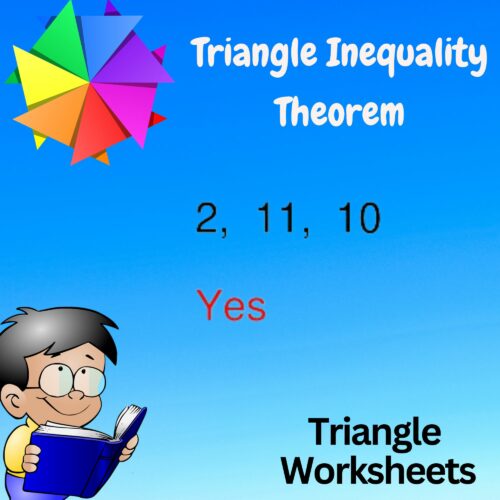 Triangle Inequality Theorem

2, 11, 10

Yes

Triangle Worksheets